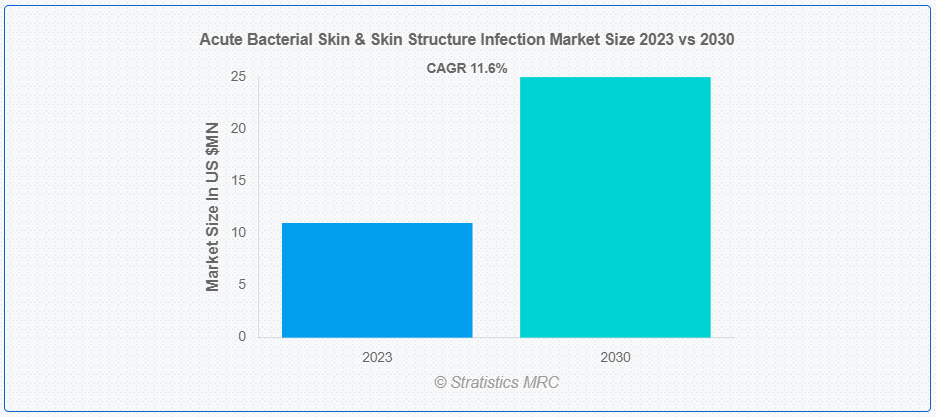 Acute Bacterial Skin & Skin Structure Infection Market Size 2023 vs 2030

CAGR 11.6%

Market Size In US $MN

25
20
15
10
5
0

2023
2030

© Stratistics MRC